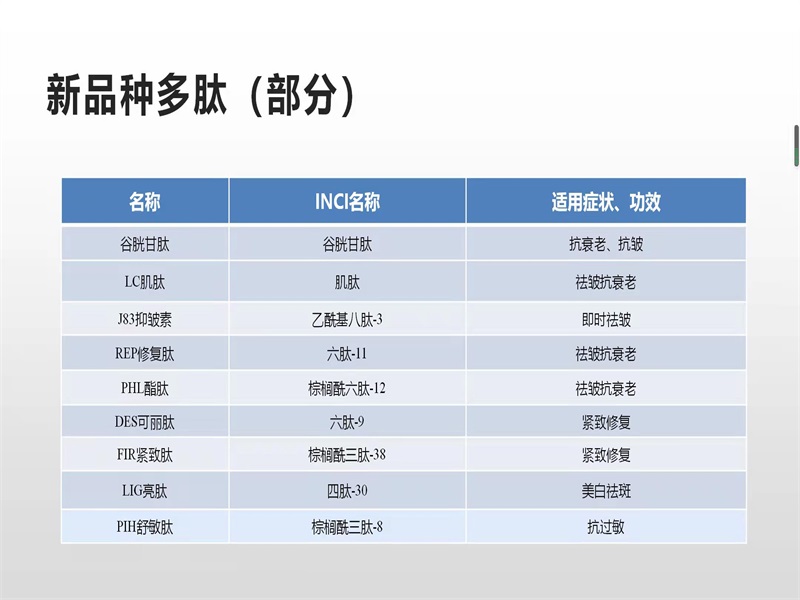 新品种多肽（部分）

| 名称 | INCI名称 | 适用症状、功效 |
|---|---|---|
| 谷胱甘肽 | 谷胱甘肽 | 抗衰老、抗皱 |
| LC肌肽 | 肌肽 | 祛皱抗衰老 |
| J83抑皱素 | 乙酰基八肽-3 | 即时祛皱 |
| REP修复肽 | 六肽-11 | 祛皱抗衰老 |
| PHL酯肽 | 棕榈酰六肽-12 | 祛皱抗衰老 |
| DES可丽肽 | 六肽-9 | 紧致修复 |
| FIR紧致肽 | 棕榈酰三肽-38 | 紧致修复 |
| LIG亮肽 | 四肽-30 | 美白祛斑 |
| PIH舒敏肽 | 棕榈酰三肽-8 | 抗过敏 |